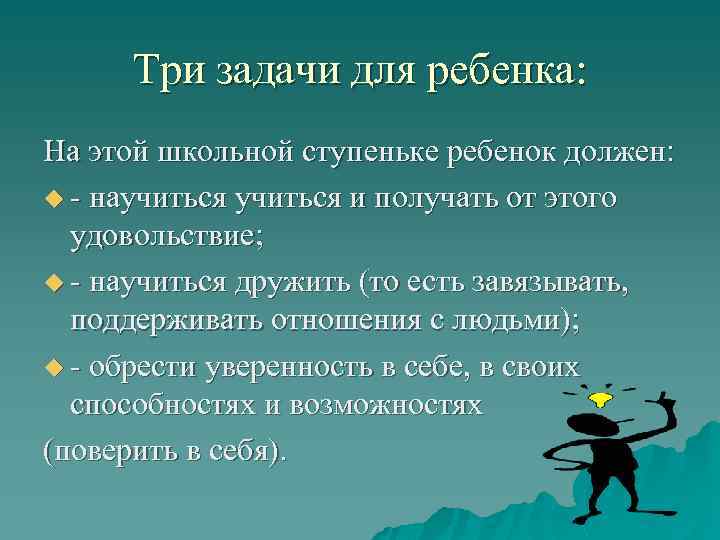 Три задачи для ребенка:

На этой школьной ступеньке ребенок должен:

- научиться учиться и получать от этого удовольствие;

- научиться дружить (то есть завязывать, поддерживать отношения с людьми);

- обрести уверенность в себе, в своих способностях и возможностях

(поверить в себя).